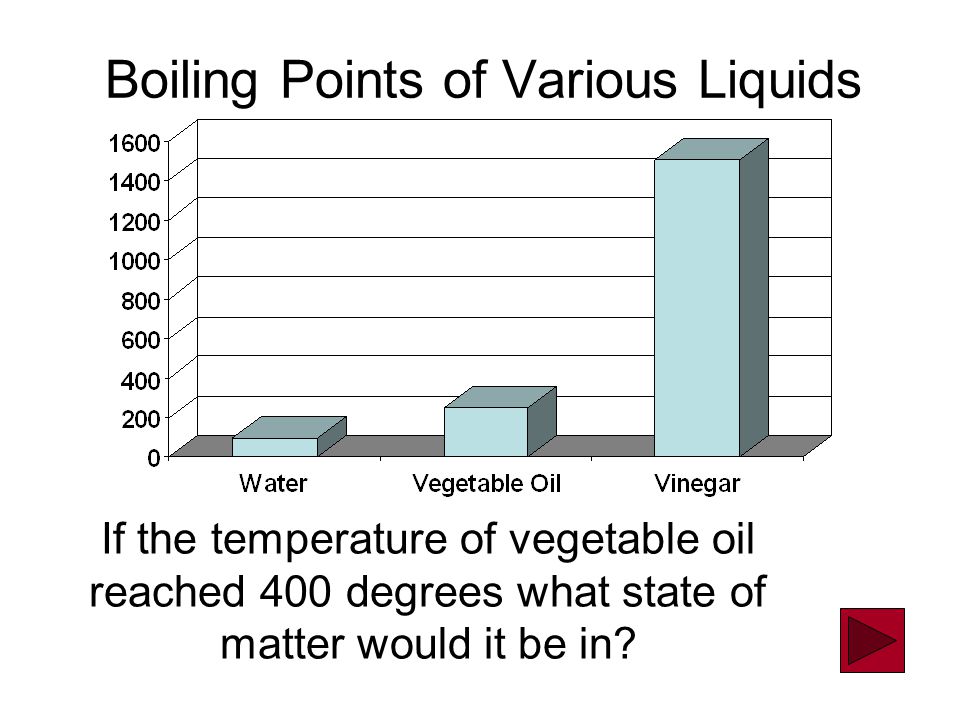 Boiling Points of Various Liquids

1600
1400
1200
1000
800
600
400
200
0

Water
Vegetable Oil
Vinegar

If the temperature of vegetable oil reached 400 degrees what state of matter would it be in?